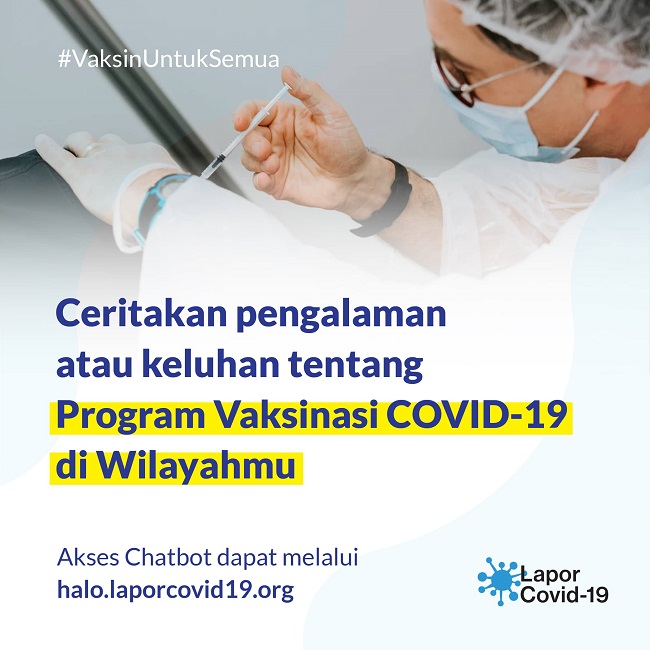 #VaksinUntukSemua

Ceritakan pengalaman atau keluhan tentang Program Vaksinasi COVID-19 di Wilayahmu

Akses Chatbot dapat melalui
halo.laporcovid19.org

Lapor Covid-19